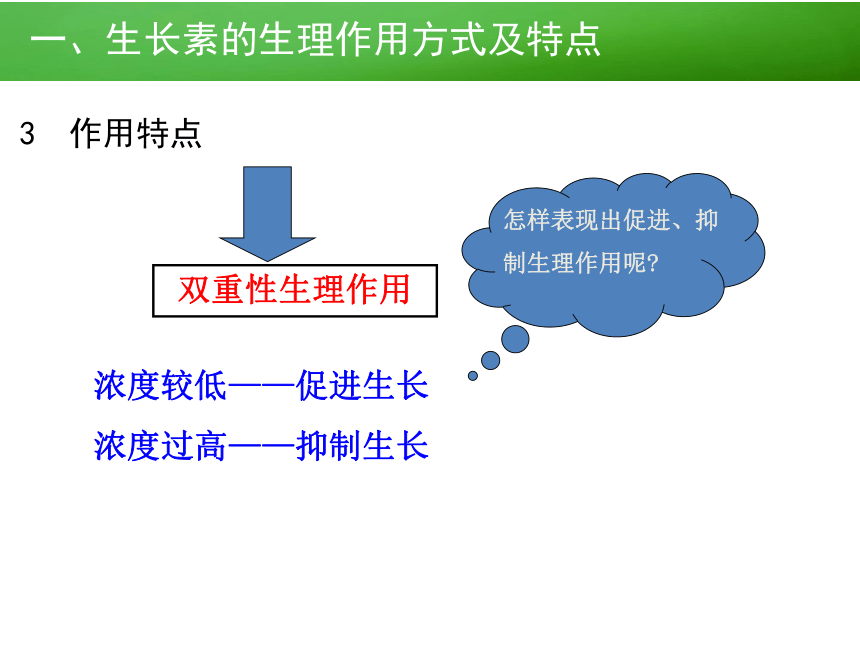 一、生长素的生理作用方式及特点

3 作用特点

双重性生理作用

怎样表现出促进、抑制生理作用呢?

浓度较低——促进生长

浓度过高——抑制生长